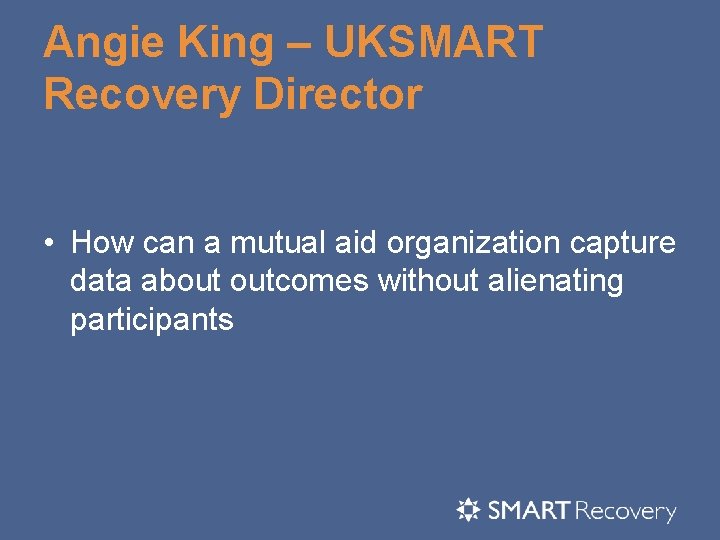 Angie King – UKSMART Recovery Director

• How can a mutual aid organization capture data about outcomes without alienating participants

SMART Recovery